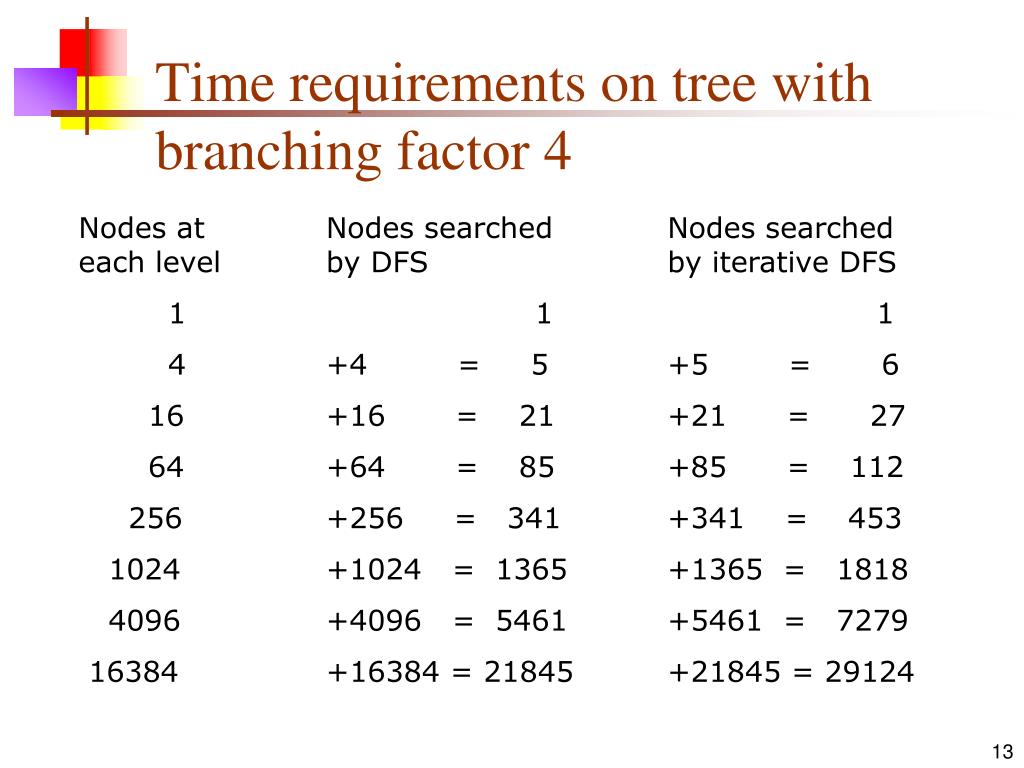 Time requirements on tree with branching factor 4

| Nodes at each level | Nodes searched by DFS | Nodes searched by iterative DFS |
|---|---|---|
| 1 | 1 | 1 |
| 4 | +4 = 5 | +5 = 6 |
| 16 | +16 = 21 | +21 = 27 |
| 64 | +64 = 85 | +85 = 112 |
| 256 | +256 = 341 | +341 = 453 |
| 1024 | +1024 = 1365 | +1365 = 1818 |
| 4096 | +4096 = 5461 | +5461 = 7279 |
| 16384 | +16384 = 21845 | +21845 = 29124 |

13